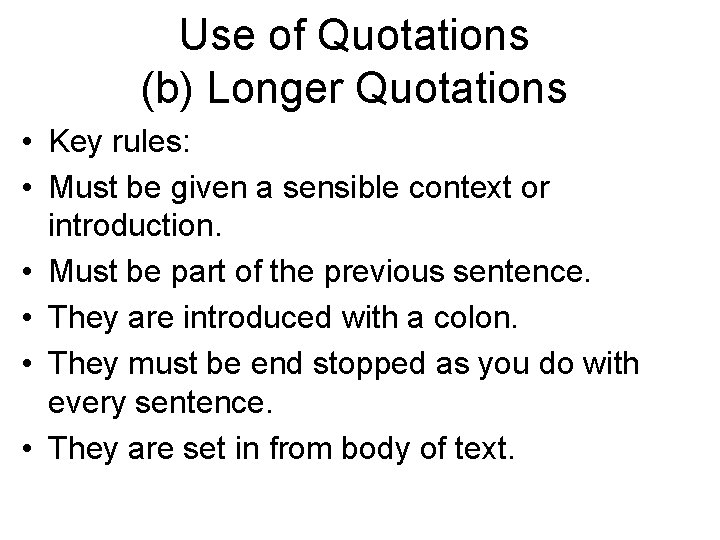 Use of Quotations
(b) Longer Quotations

• Key rules:
• Must be given a sensible context or introduction.
• Must be part of the previous sentence.
• They are introduced with a colon.
• They must be end stopped as you do with every sentence.
• They are set in from body of text.